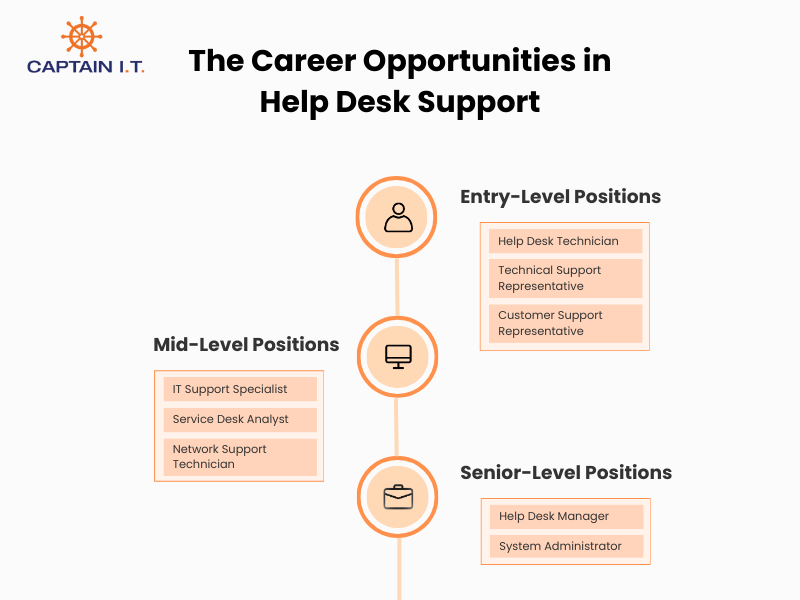 CAPTAIN I.T.

The Career Opportunities in Help Desk Support

Entry-Level Positions

Help Desk Technician

Technical Support Representative

Customer Support Representative

Mid-Level Positions

IT Support Specialist

Service Desk Analyst

Network Support Technician

Senior-Level Positions

Help Desk Manager

System Administrator